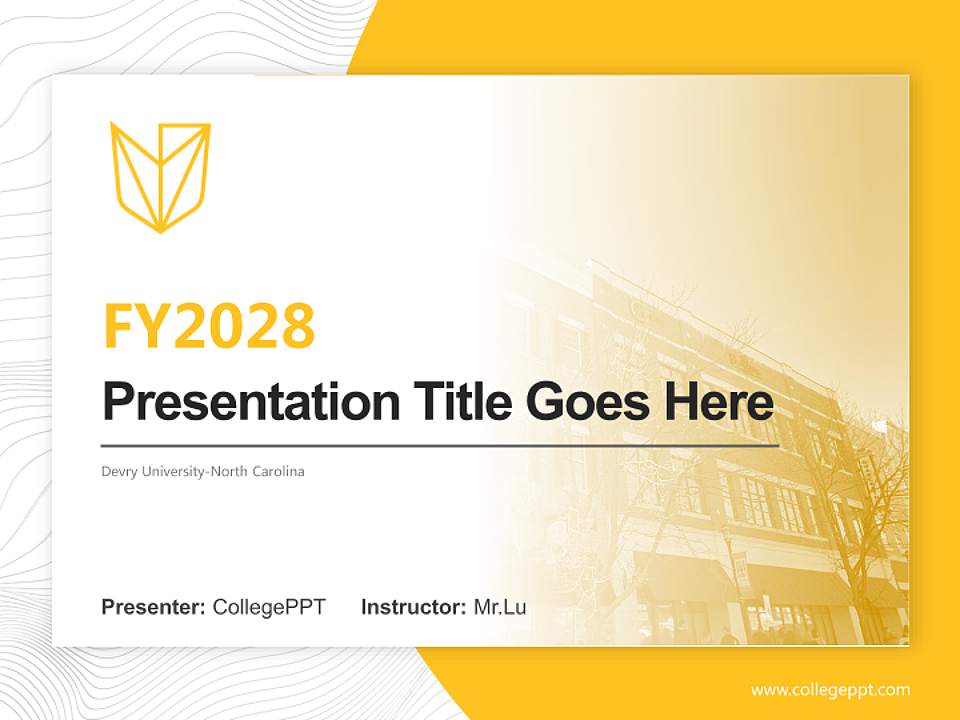 FY2028

Presentation Title Goes Here

Devry University-North Carolina

Presenter: CollegePPT Instructor: Mr.Lu

www.collegeppt.com